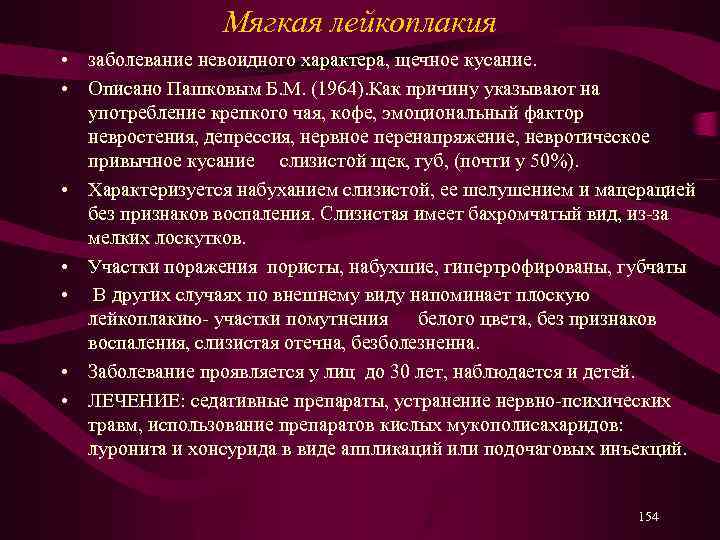 Мягкая лейкоплакия

• заболевание невоидного характера, щечное кусание.

• Описано Пашковым Б.М. (1964).Как причину указывают на употребление крепкого чая, кофе, эмоциональный фактор невростения, депрессия, нервное перенапряжение, невротическое привычное кусание слизистой щек, губ, (почти у 50%).

• Характеризуется набуханием слизистой, ее шелушением и мацерацией без признаков воспаления. Слизистая имеет бахромчатый вид, из-за мелких лоскутков.

• Участки поражения пористы, набухшие, гипертрофированы, губчаты

• В других случаях по внешнему виду напоминает плоскую лейкоплакию- участки помутнения белого цвета, без признаков воспаления, слизистая отечна, безболезненна.

• Заболевание проявляется у лиц до 30 лет, наблюдается и детей.

• ЛЕЧЕНИЕ: седативные препараты, устранение нервно-психических травм, использование препаратов кислых мукополисахаридов: луронита и хонсурида в виде аппликаций или подочаговых инъекций.

154